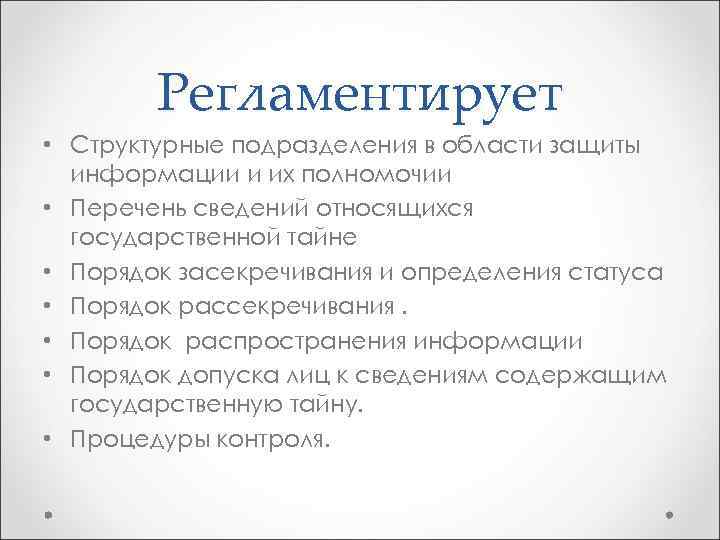 Регламентирует

• Структурные подразделения в области защиты информации и их полномочии
• Перечень сведений относящихся государственной тайне
• Порядок засекречивания и определения статуса
• Порядок рассекречивания .
• Порядок распространения информации
• Порядок допуска лиц к сведениям содержащим государственную тайну.
• Процедуры контроля.